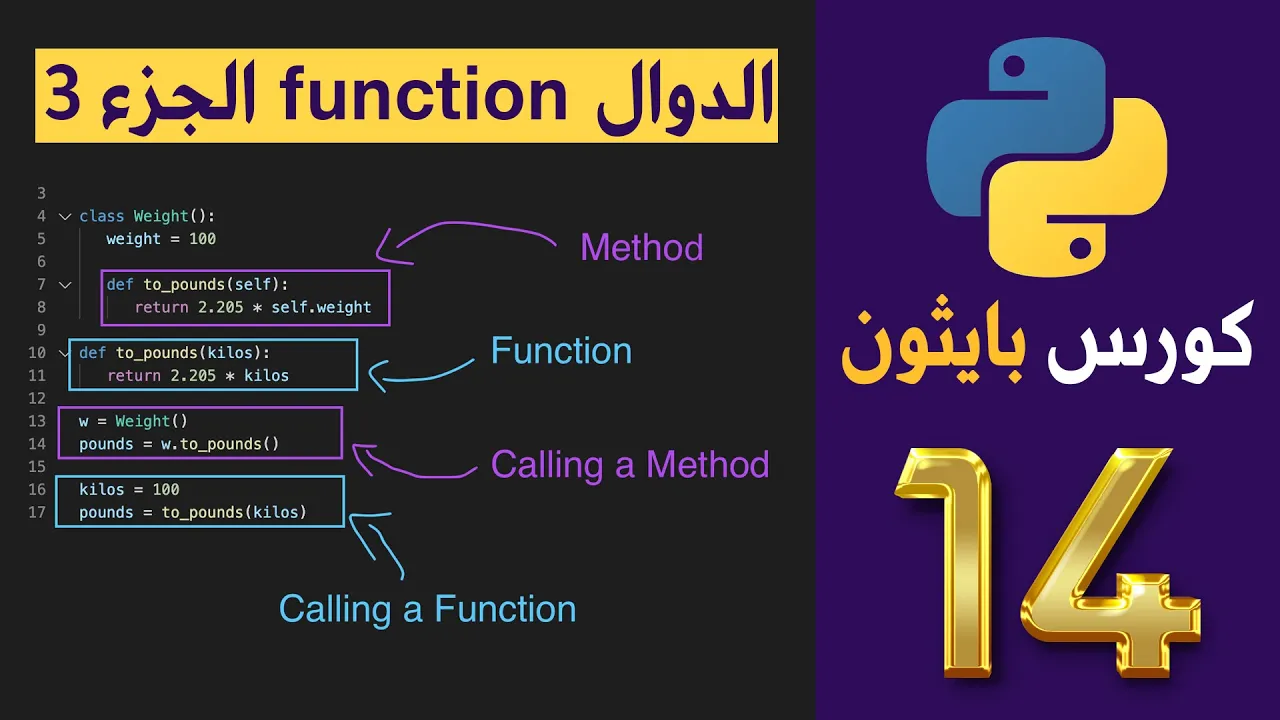 الدوال function الجزء 3

3
4 class Weight():
5 weight = 100
6
7 def to_pounds(self):
8 return 2.205 * self.weight
9
10 def to_pounds(kilos):
11 return 2.205 * kilos
12
13 w = Weight()
14 pounds = w.to_pounds()
15
16 kilos = 100
17 pounds = to_pounds(kilos)

Method

Function

Calling a Method

Calling a Function

كورس بايثون

14